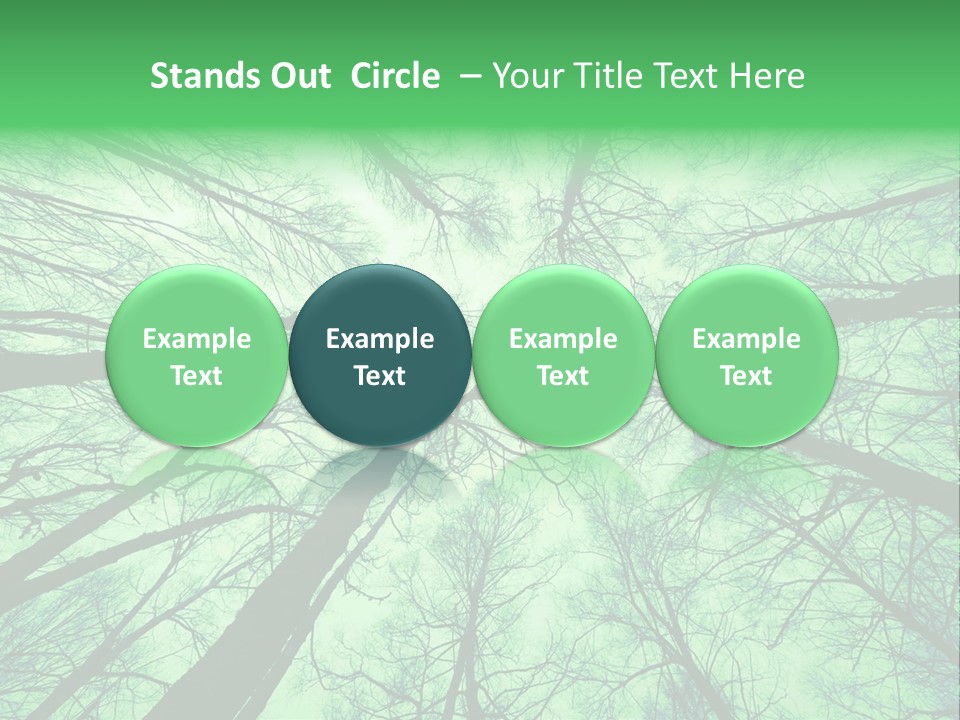 Stands Out Circle – Your Title Text Here

Example Text

Example Text

Example Text

Example Text